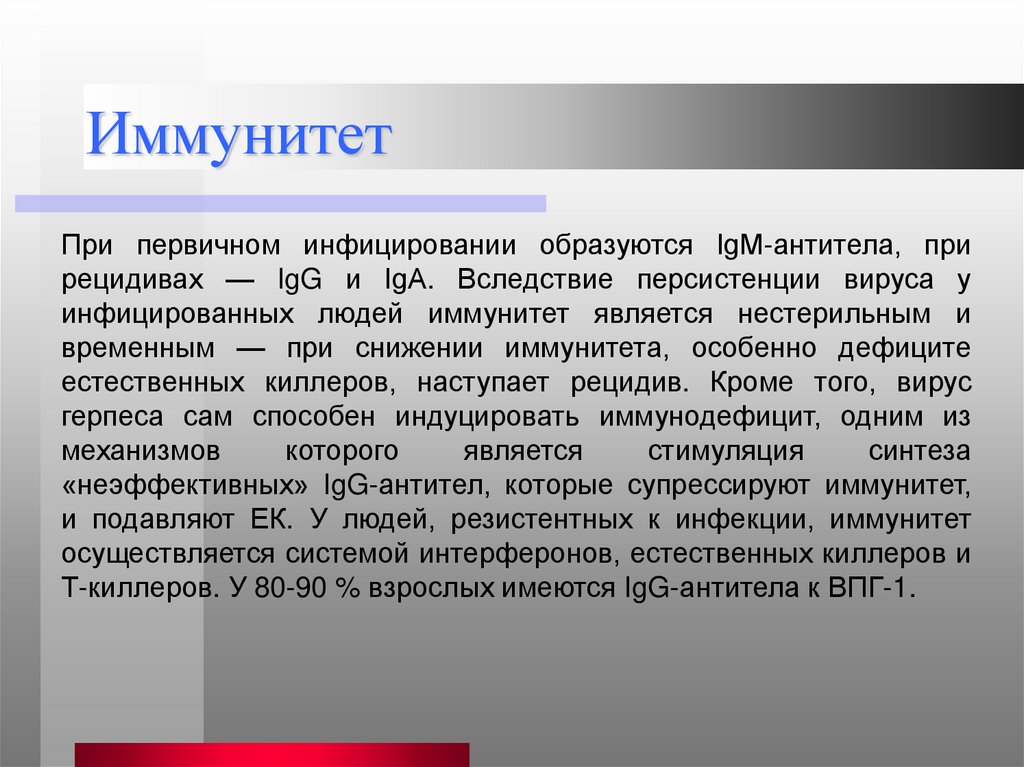 Иммунитет

При первичном инфицировании образуются IgM-антитела, при рецидивах — IgG и IgA. Вследствие персистенции вируса у инфицированных людей иммунитет является нестерильным и временным — при снижении иммунитета, особенно дефиците естественных киллеров, наступает рецидив. Кроме того, вирус герпеса сам способен индуцировать иммунодефицит, одним из механизмов которого является стимуляция синтеза «неэффективных» IgG-антител, которые супрессируют иммунитет, и подавляют ЕК. У людей, резистентных к инфекции, иммунитет осуществляется системой интерферонов, естественных киллеров и Т-киллеров. У 80-90 % взрослых имеются IgG-антитела к ВПГ-1.